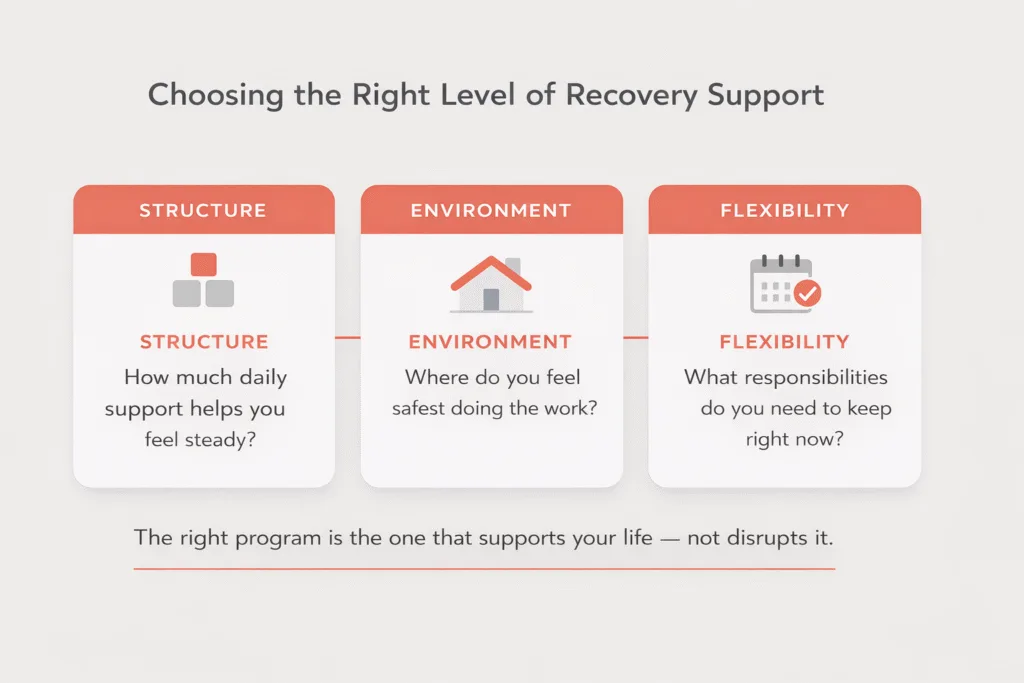 Choosing the Right Level of Recovery Support

STRUCTURE

STRUCTURE

How much daily support helps you feel steady?

ENVIRONMENT

ENVIRONMENT

Where do you feel safest doing the work?

FLEXIBILITY

FLEXIBILITY

What responsibilities do you need to keep right now?

The right program is the one that supports your life — not disrupts it.